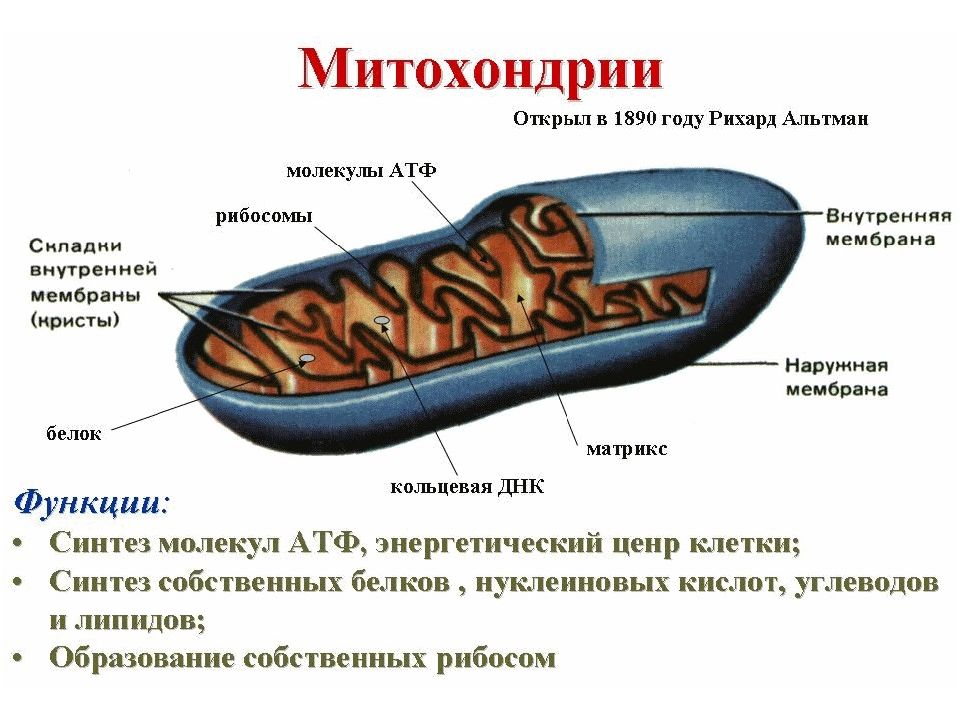 Митохондрии

Открыл в 1890 году Рихард Альтман

молекулы АТФ

рибосомы

Складки внутренней мембраны (кристы)

Внутренняя мембрана

Наружная мембрана

белок

матрикс

кольцевая ДНК

Функции:

• Синтез молекул АТФ, энергетический ценр клетки;
• Синтез собственных белков , нуклеиновых кислот, углеводов и липидов;
• Образование собственных рибосом